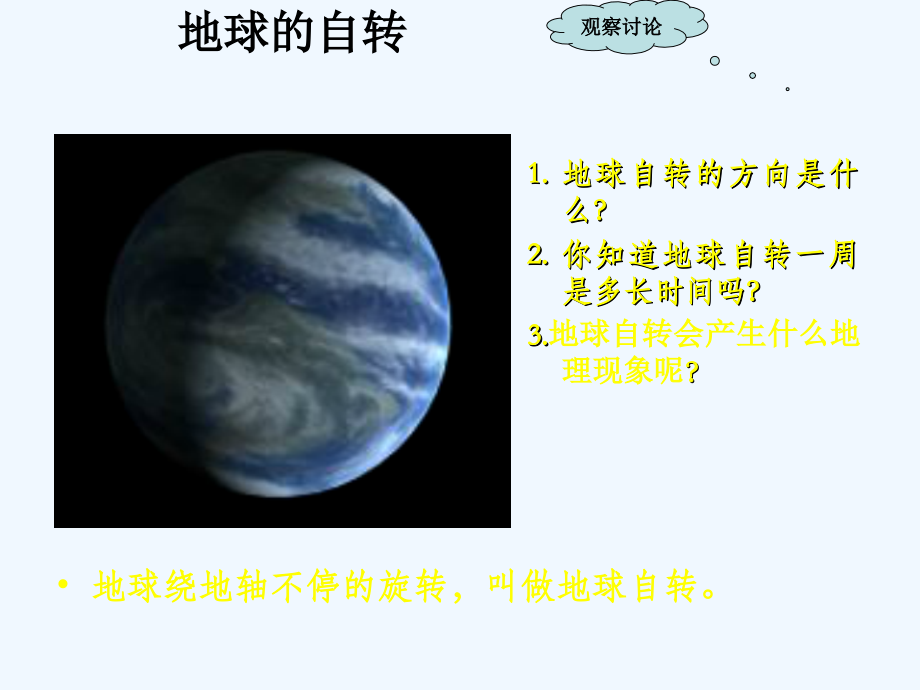 地球的自转

观察讨论

1. 地球自转的方向是什么？

2. 你知道地球自转一周是多长时间吗?

3.地球自转会产生什么地理现象呢?

• 地球绕地轴不停的旋转，叫做地球自转。